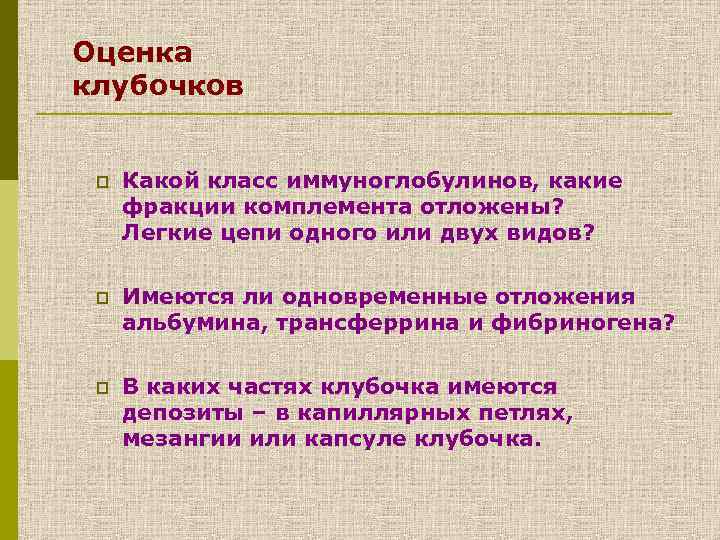 Оценка клубочков

Какой класс иммуноглобулинов, какие фракции комплемента отложены? Легкие цепи одного или двух видов?

Имеются ли одновременные отложения альбумина, трансферрина и фибриногена?

В каких частях клубочка имеются депозиты – в капиллярных петлях, мезангии или капсуле клубочка.